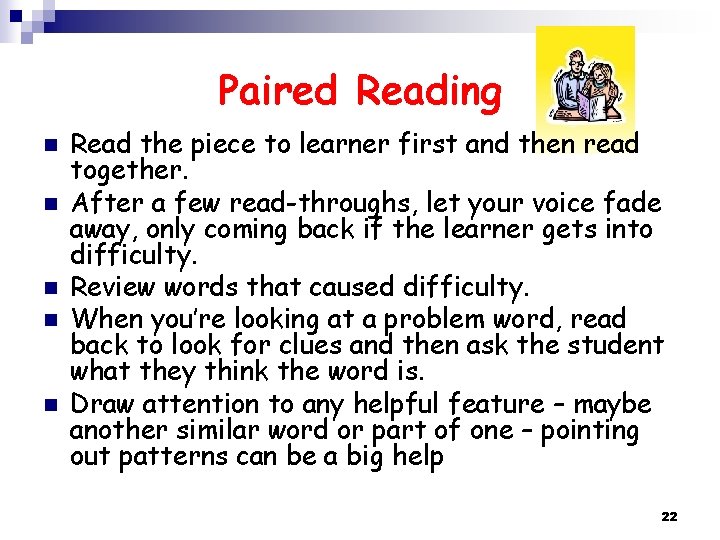 Paired Reading

- Read the piece to learner first and then read together.
- After a few read-throughs, let your voice fade away, only coming back if the learner gets into difficulty.
- Review words that caused difficulty.
- When you're looking at a problem word, read back to look for clues and then ask the student what they think the word is.
- Draw attention to any helpful feature – maybe another similar word or part of one – pointing out patterns can be a big help

22